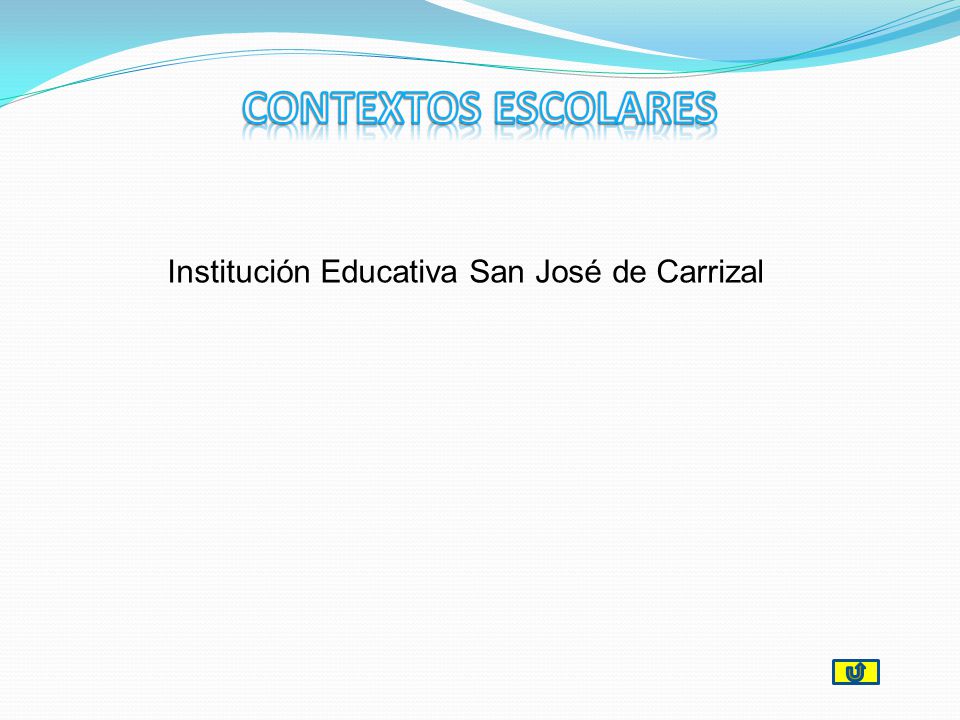 CONTEXTOS ESCOLARES

Institución Educativa San José de Carrizal